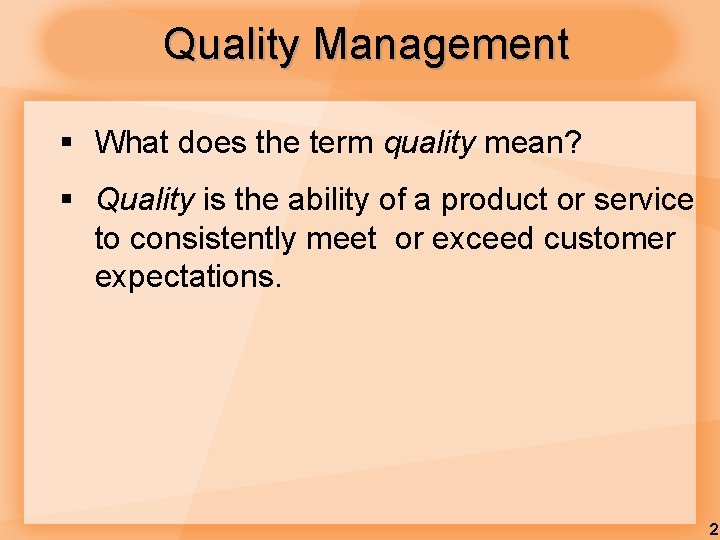 Quality Management

▪ What does the term quality mean?

▪ Quality is the ability of a product or service to consistently meet or exceed customer expectations.

2